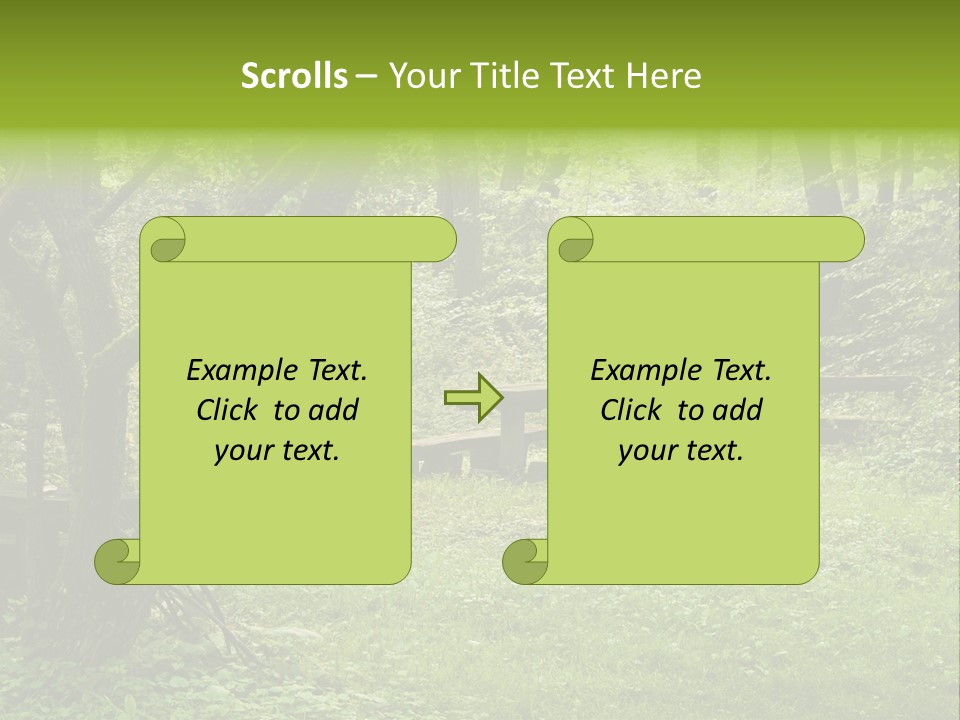 Scrolls – Your Title Text Here

Example Text. Click to add your text.

Example Text. Click to add your text.